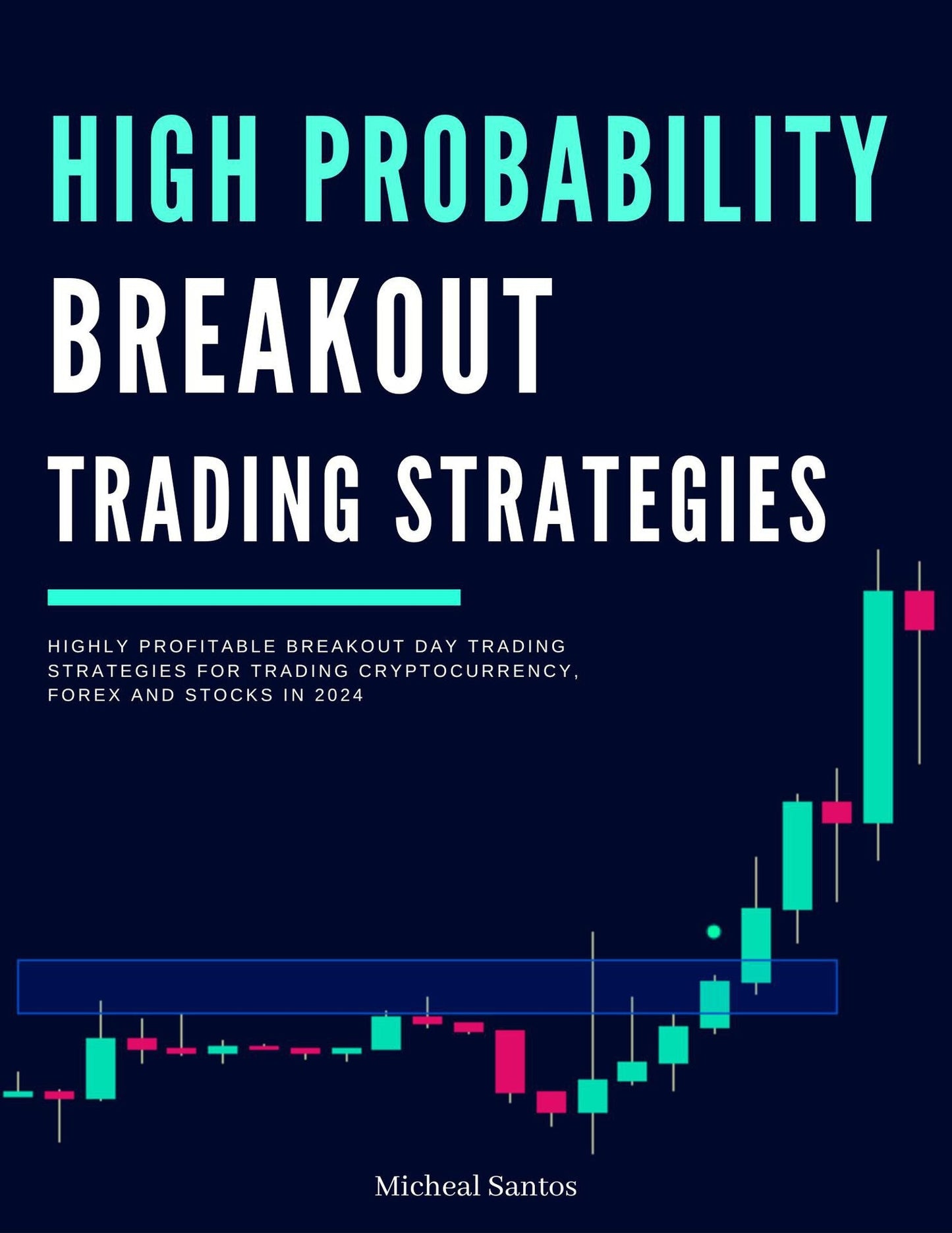 HIGH PROBABILITY
BREAKOUT
TRADING STRATEGIES

HIGHLY PROFITABLE BREAKOUT DAY TRADING STRATEGIES FOR TRADING CRYPTOCURRENCY, FOREX AND STOCKS IN 2024

Micheal Santos